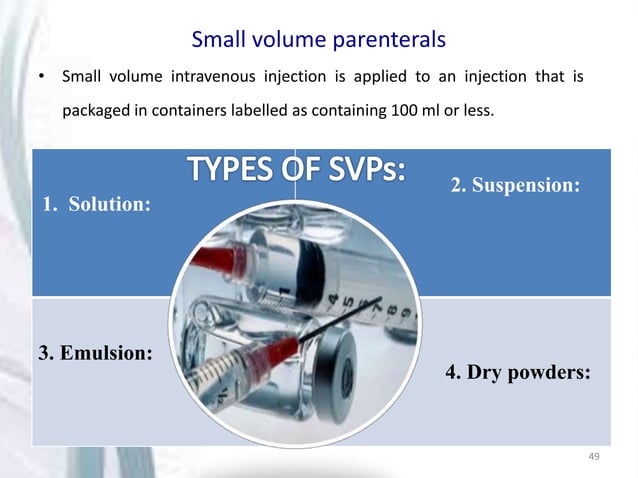 Small volume parenterals

• Small volume intravenous injection is applied to an injection that is packaged in containers labelled as containing 100 ml or less.

TYPES OF SVPs:

1. Solution:

2. Suspension:

3. Emulsion:

4. Dry powders:

49